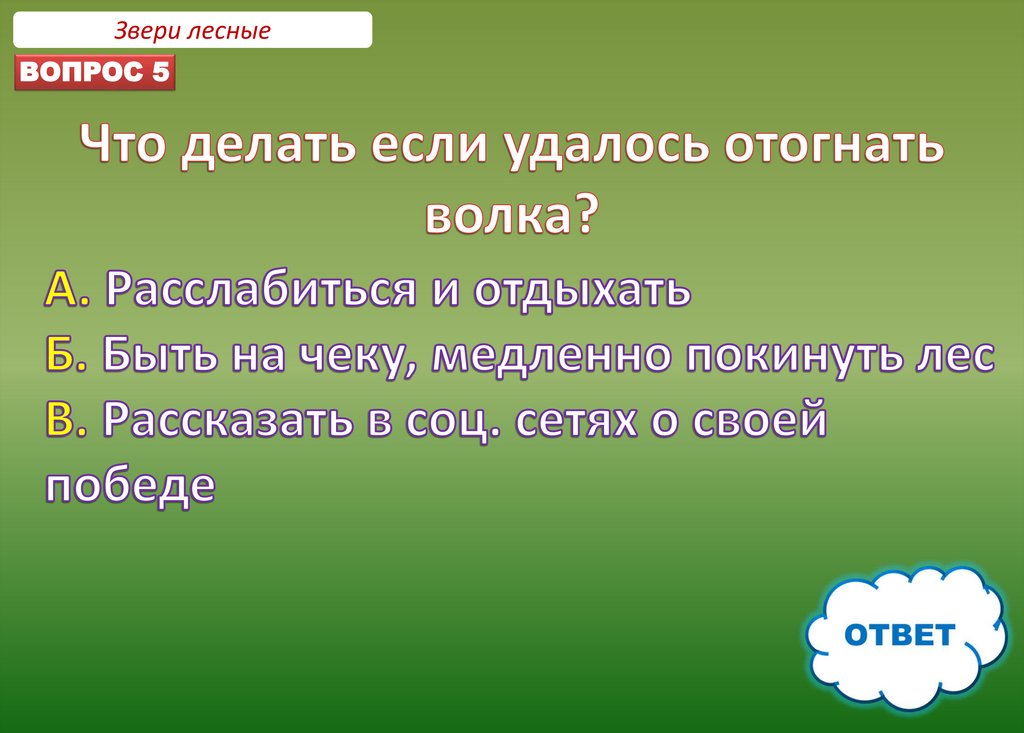 Звери лесные

ВОПРОС 5

Что делать если удалось отогнать волка?

А. Расслабиться и отдыхать
Б. Быть на чеку, медленно покинуть лес
В. Рассказать в соц. сетях о своей победе

ОТВЕТ